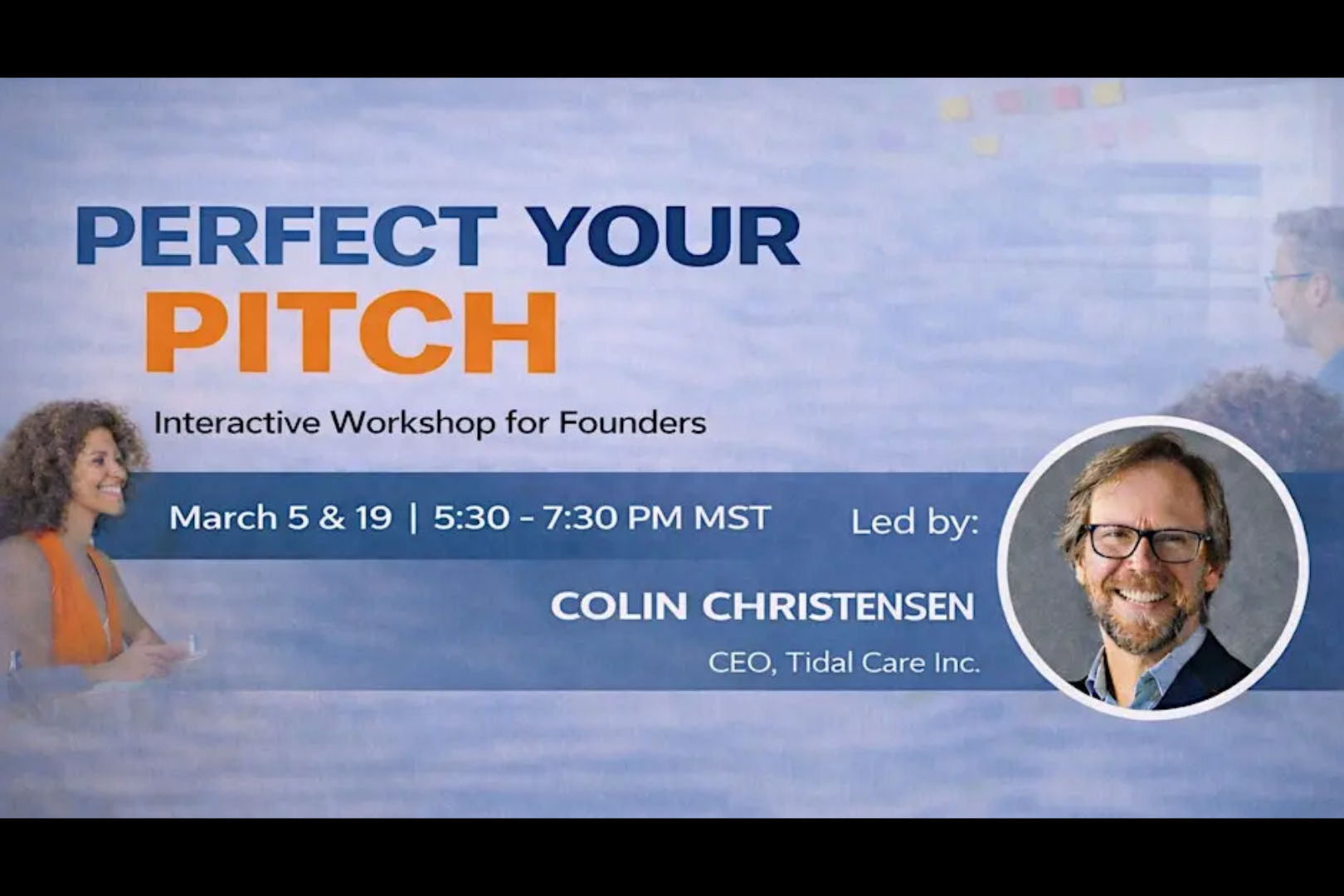 PERFECT YOUR PITCH

Interactive Workshop for Founders

March 5 & 19 | 5:30 - 7:30 PM MST

Led by:

COLIN CHRISTENSEN

CEO, Tidal Care Inc.